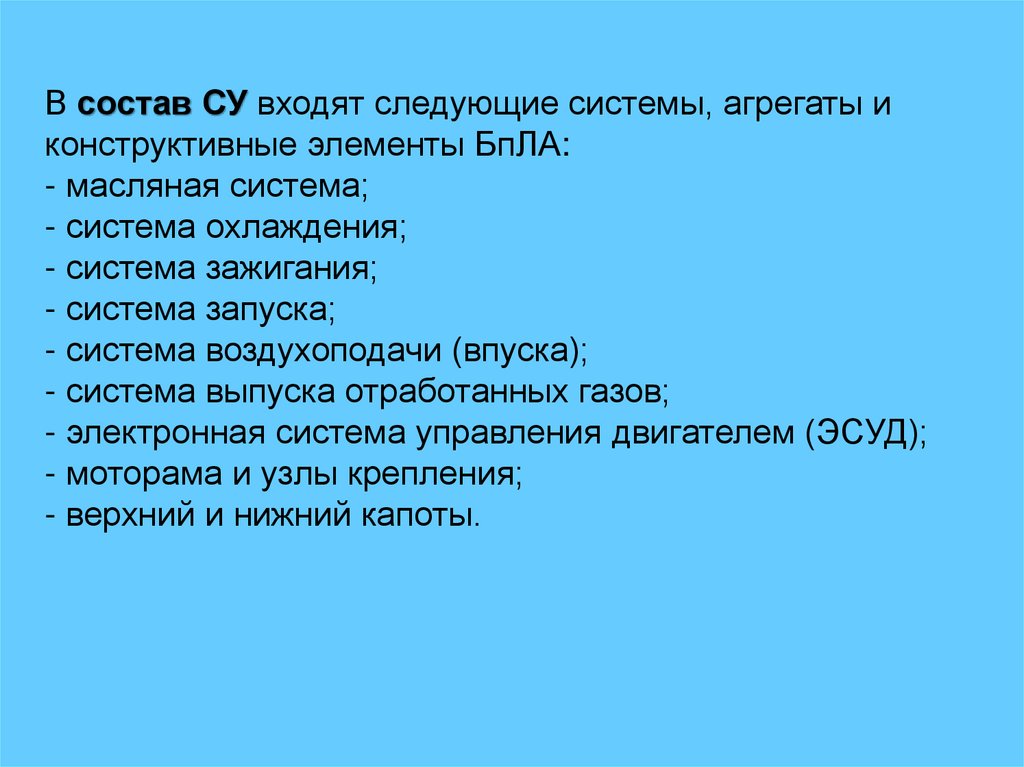 В состав СУ входят следующие системы, агрегаты и конструктивные элементы БпЛА:
- масляная система;
- система охлаждения;
- система зажигания;
- система запуска;
- система воздухоподачи (впуска);
- система выпуска отработанных газов;
- электронная система управления двигателем (ЭСУД);
- моторама и узлы крепления;
- верхний и нижний капоты.